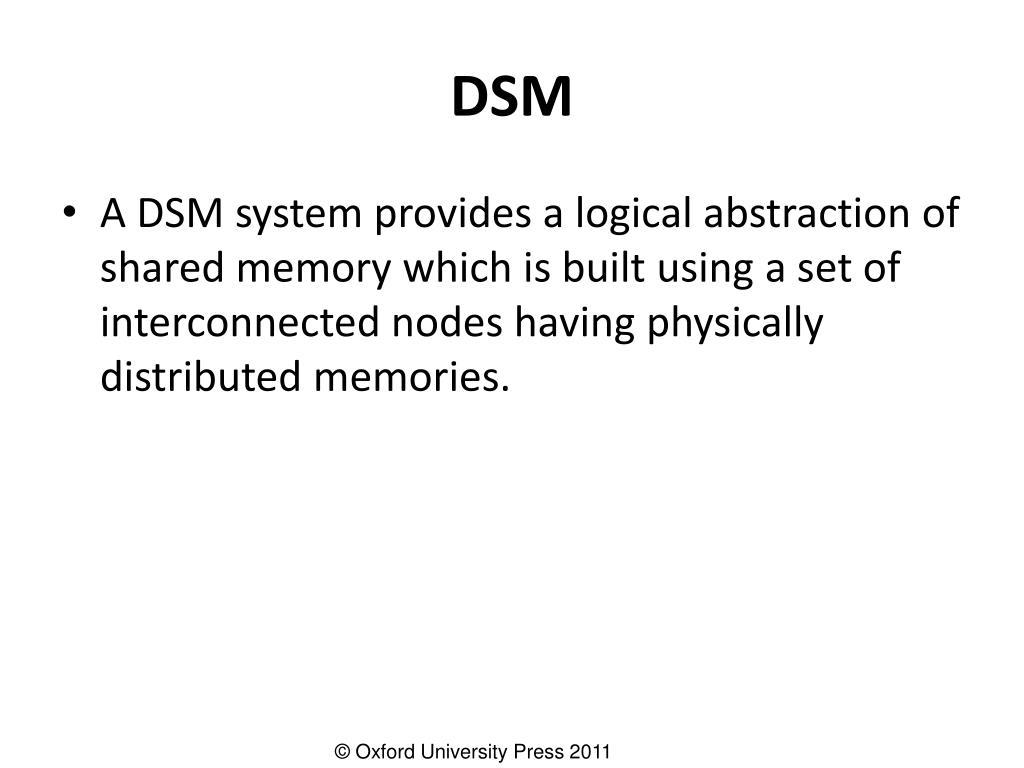 DSM

• A DSM system provides a logical abstraction of shared memory which is built using a set of interconnected nodes having physically distributed memories.

© Oxford University Press 2011